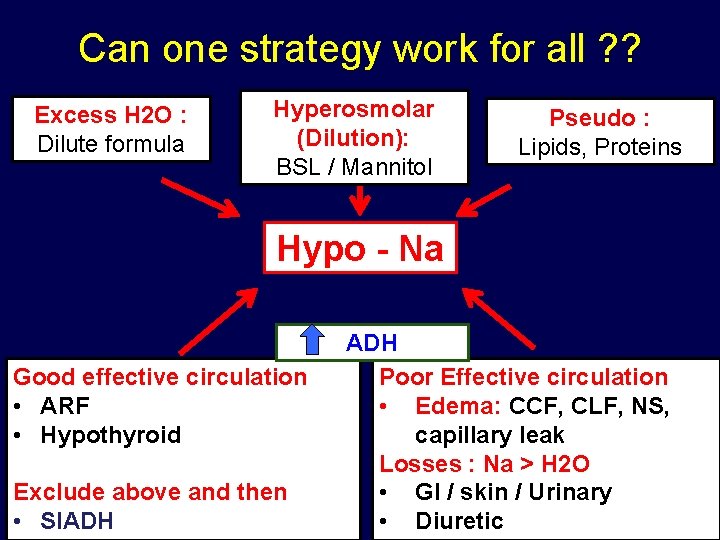 Can one strategy work for all ??

Excess H2O :
Dilute formula

Hyperosmolar
(Dilution):
BSL / Mannitol

Pseudo :
Lipids, Proteins

Hypo - Na

ADH

Good effective circulation
• ARF
• Hypothyroid

Exclude above and then
• SIADH

Poor Effective circulation
• Edema: CCF, CLF, NS, capillary leak

Losses : Na > H2O
• GI / skin / Urinary
• Diuretic